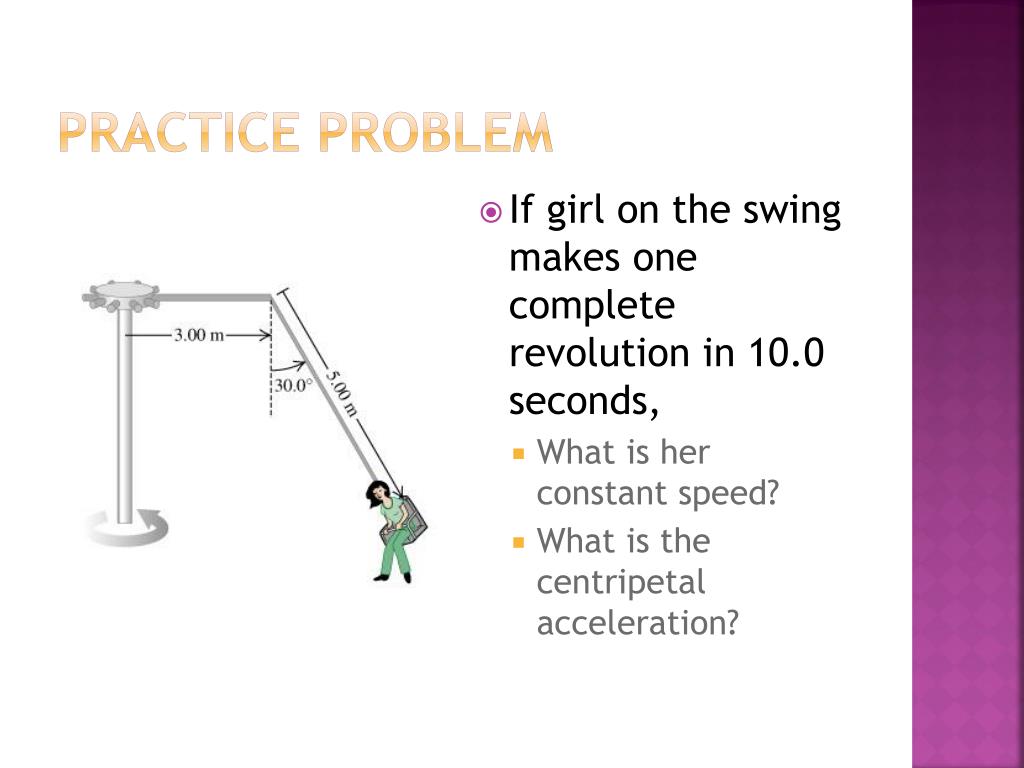 PRACTICE PROBLEM

3.00 m

30.0°

5.00 m

If girl on the swing makes one complete revolution in 10.0 seconds,

What is her constant speed?

What is the centripetal acceleration?